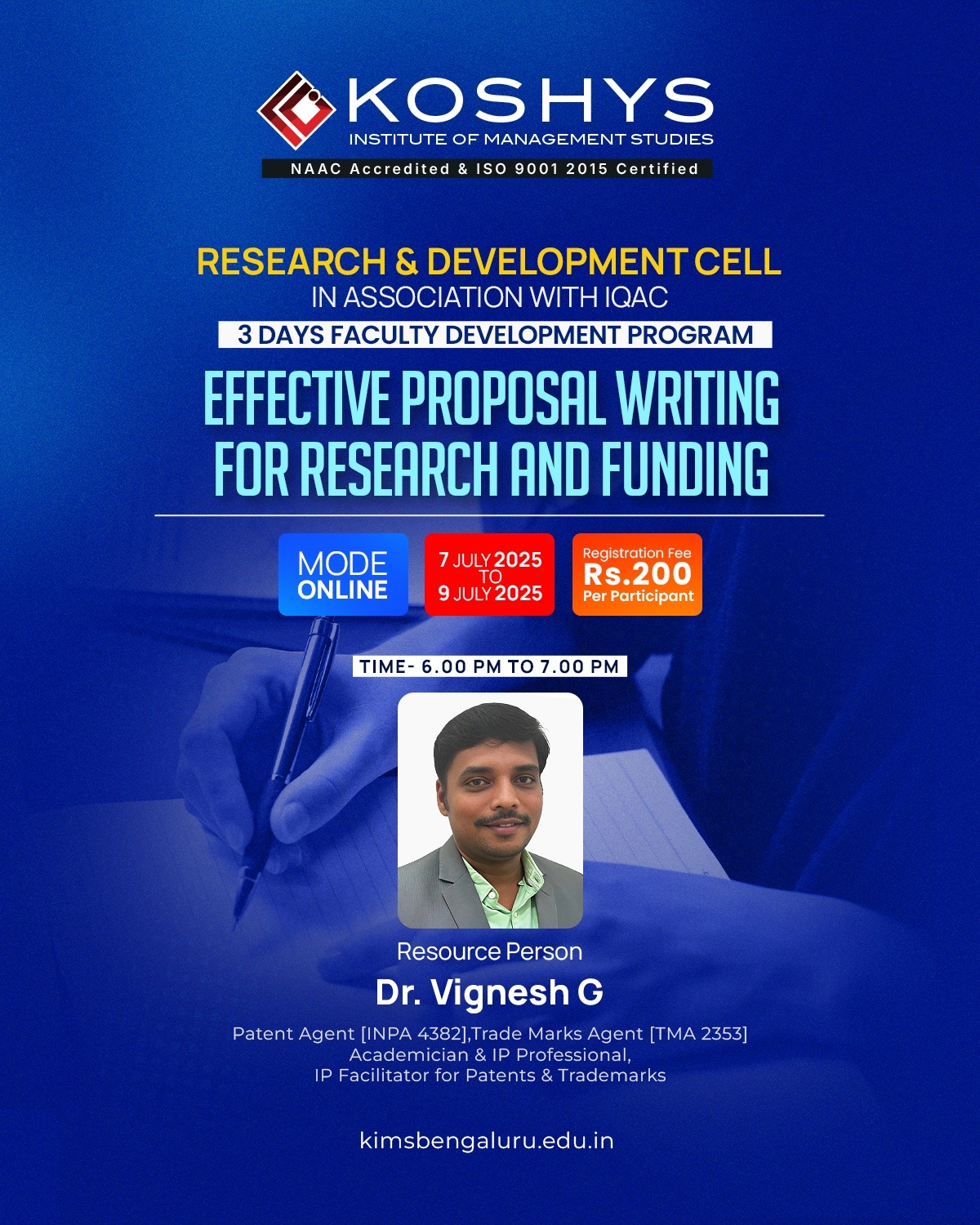 KOSHYS
INSTITUTE OF MANAGEMENT STUDIES
NAAC Accredited & ISO 9001 2015 Certified

RESEARCH & DEVELOPMENT CELL
IN ASSOCIATION WITH IQAC
3 DAYS FACULTY DEVELOPMENT PROGRAM

EFFECTIVE PROPOSAL WRITING FOR RESEARCH AND FUNDING

MODE ONLINE

7 JULY 2025 TO 9 JULY 2025

Registration Fee Rs.200 Per Participant

TIME- 6.00 PM TO 7.00 PM

Resource Person
Dr. Vignesh G
Patent Agent [INPA 4382],Trade Marks Agent [TMA 2353]
Academician & IP Professional,
IP Facilitator for Patents & Trademarks

kimsbengaluru.edu.in